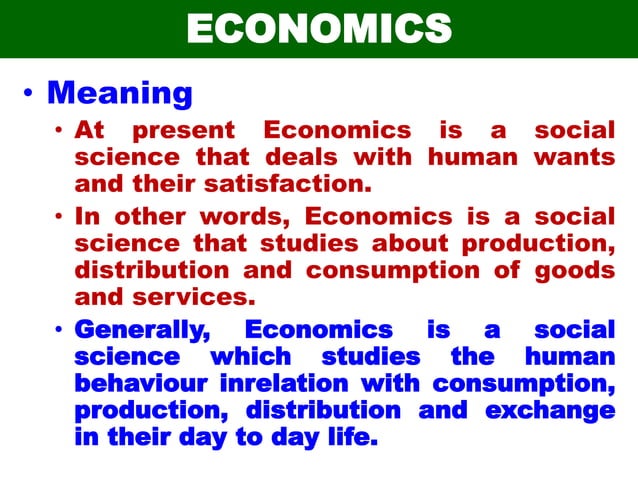 ECONOMICS

• Meaning

• At present Economics is a social science that deals with human wants and their satisfaction.

• In other words, Economics is a social science that studies about production, distribution and consumption of goods and services.

• Generally, Economics is a social science which studies the human behaviour inrelation with consumption, production, distribution and exchange in their day to day life.